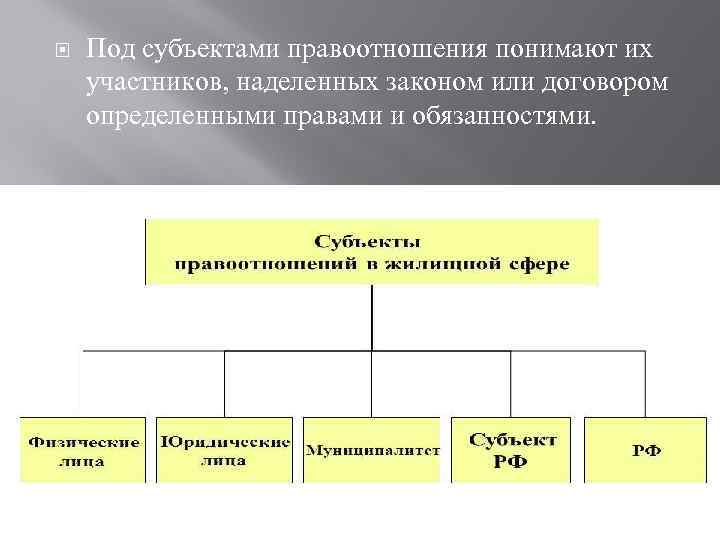 Под субъектами правоотношения понимают их участников, наделенных законом или договором определенными правами и обязанностями.

Субъекты правоотношений в жилищной сфере

Физические лица

Юридические лица

Муниципалитет

Субъект РФ

РФ